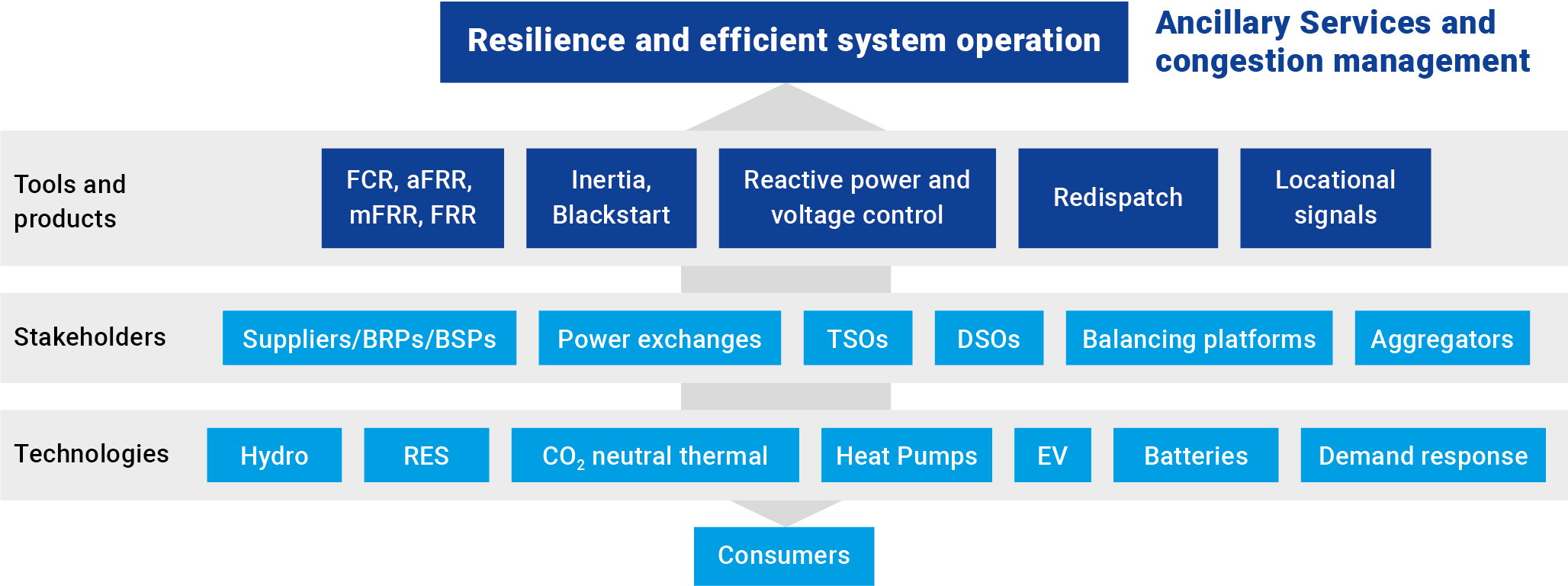 Resilience and efficient system operation

Ancillary Services and congestion management

Tools and products

FCR, aFRR, mFRR, FRR

Inertia, Blackstart

Reactive power and voltage control

Redispatch

Locational signals

Stakeholders

Suppliers/BRPs/BSPs

Power exchanges

TSOs

DSOs

Balancing platforms

Aggregators

Technologies

Hydro

RES

$CO_2$ neutral thermal

Heat Pumps

EV

Batteries

Demand response

Consumers